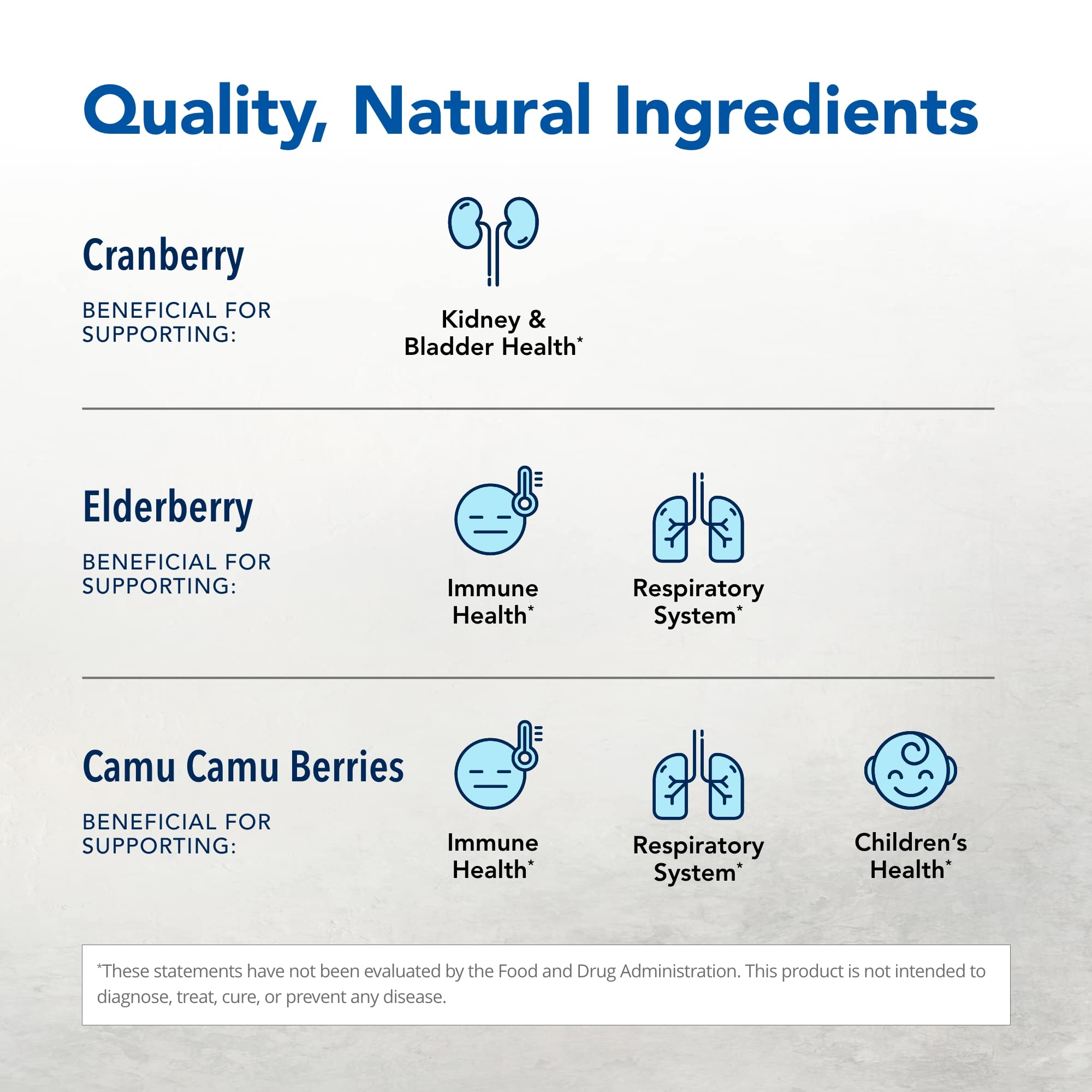 Quality, Natural Ingredients

Cranberry

BENEFICIAL FOR SUPPORTING:

Kidney & Bladder Health*

Elderberry

BENEFICIAL FOR SUPPORTING:

Immune Health*

Respiratory System*

Camu Camu Berries

BENEFICIAL FOR SUPPORTING:

Immune Health*

Respiratory System*

Children's Health*

*These statements have not been evaluated by the Food and Drug Administration. This product is not intended to diagnose, treat, cure, or prevent any disease.